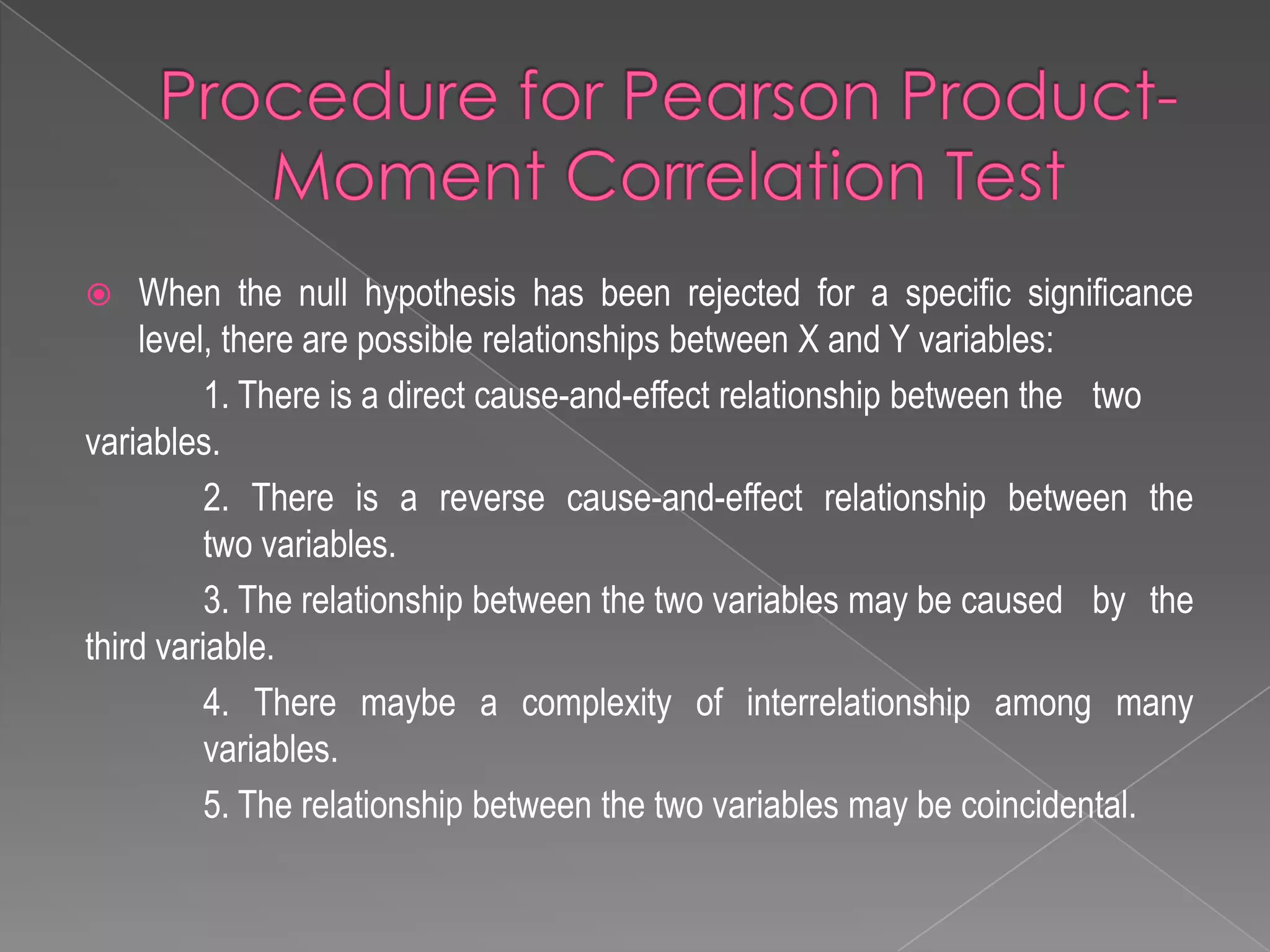 Procedure for Pearson Product-Moment Correlation Test

When the null hypothesis has been rejected for a specific significance level, there are possible relationships between X and Y variables:

1. There is a direct cause-and-effect relationship between the two variables.

2. There is a reverse cause-and-effect relationship between the two variables.

3. The relationship between the two variables may be caused by the third variable.

4. There maybe a complexity of interrelationship among many variables.

5. The relationship between the two variables may be coincidental.